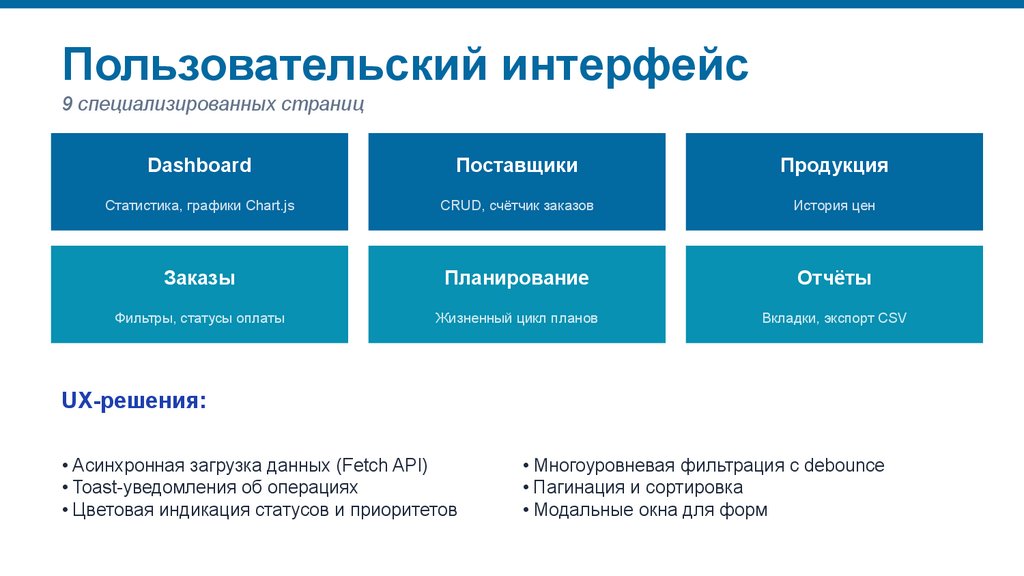 Пользовательский интерфейс

9 специализированных страниц

Dashboard

Статистика, графики Chart.js

Поставщики

CRUD, счётчик заказов

Продукция

История цен

Заказы

Фильтры, статусы оплаты

Планирование

Жизненный цикл планов

Отчёты

Вкладки, экспорт CSV

UX-решения:

• Асинхронная загрузка данных (Fetch API)
• Toast-уведомления об операциях
• Цветовая индикация статусов и приоритетов

• Многоуровневая фильтрация с debounce
• Пагинация и сортировка
• Модальные окна для форм